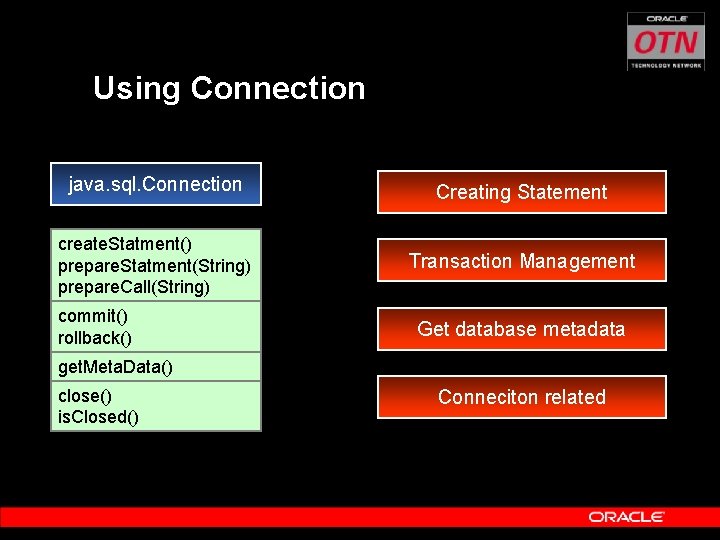 ORACLE
OTN
TECHNOLOGY NETWORK

Using Connection

java.sql.Connection

createStatment()
prepareStatment(String)
prepareCall(String)

commit()
rollback()

getMetaData()

close()
isClosed()

Creating Statement

Transaction Management

Get database metadata

Conneciton related

ORACLE